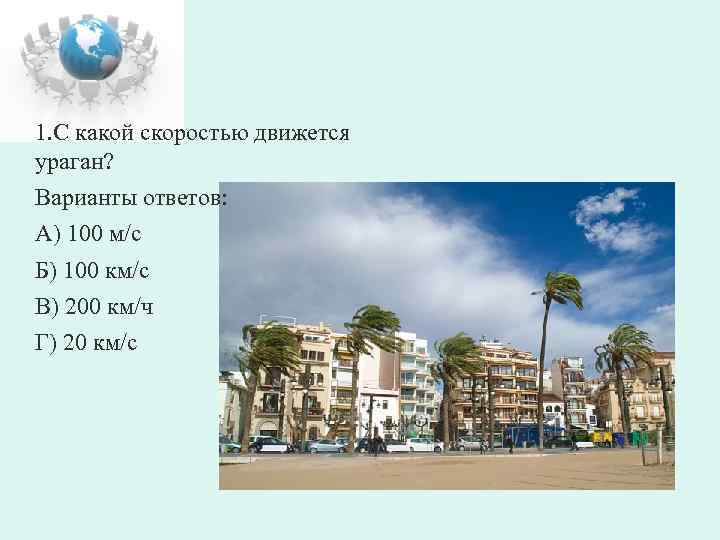 1.С какой скоростью движется ураган?

Варианты ответов:

А) 100 м/с

Б) 100 км/с

В) 200 км/ч

Г) 20 км/с